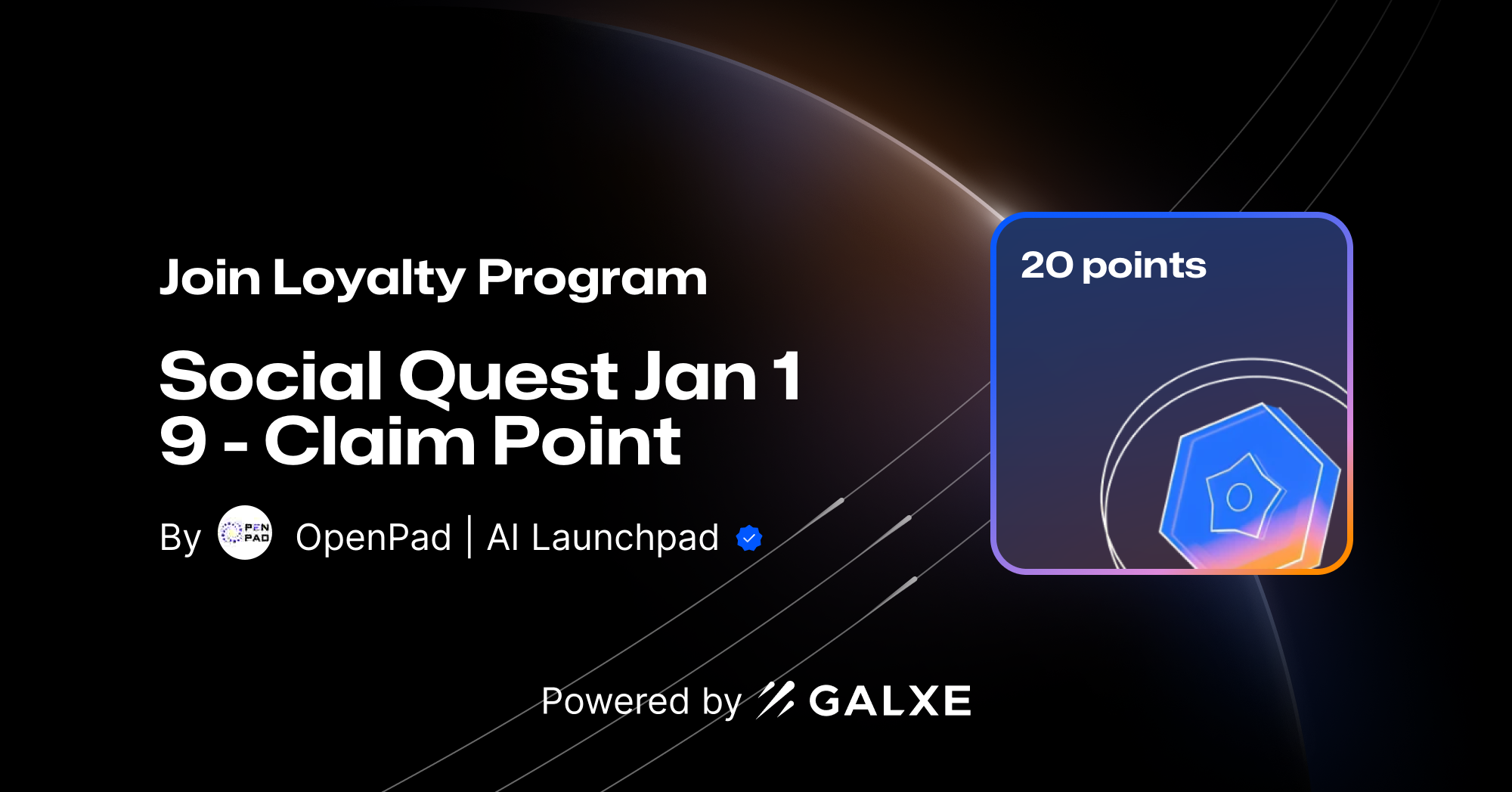 Join Loyalty Program

Social Quest Jan 1 9 - Claim Point

By PEN PAD OpenPad | AI Launchpad

20 points

Powered by GALXE